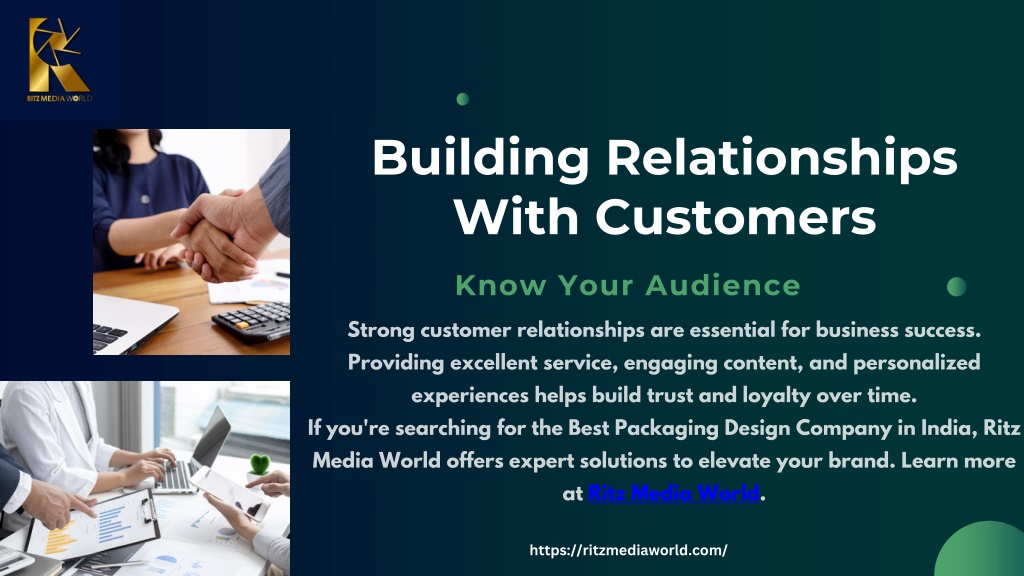 RITZ MEDIA WORLD

Building Relationships With Customers

Know Your Audience

Strong customer relationships are essential for business success. Providing excellent service, engaging content, and personalized experiences helps build trust and loyalty over time.
If you're searching for the Best Packaging Design Company in India, Ritz Media World offers expert solutions to elevate your brand. Learn more at Ritz Media World.

https://ritzmediaworld.com/